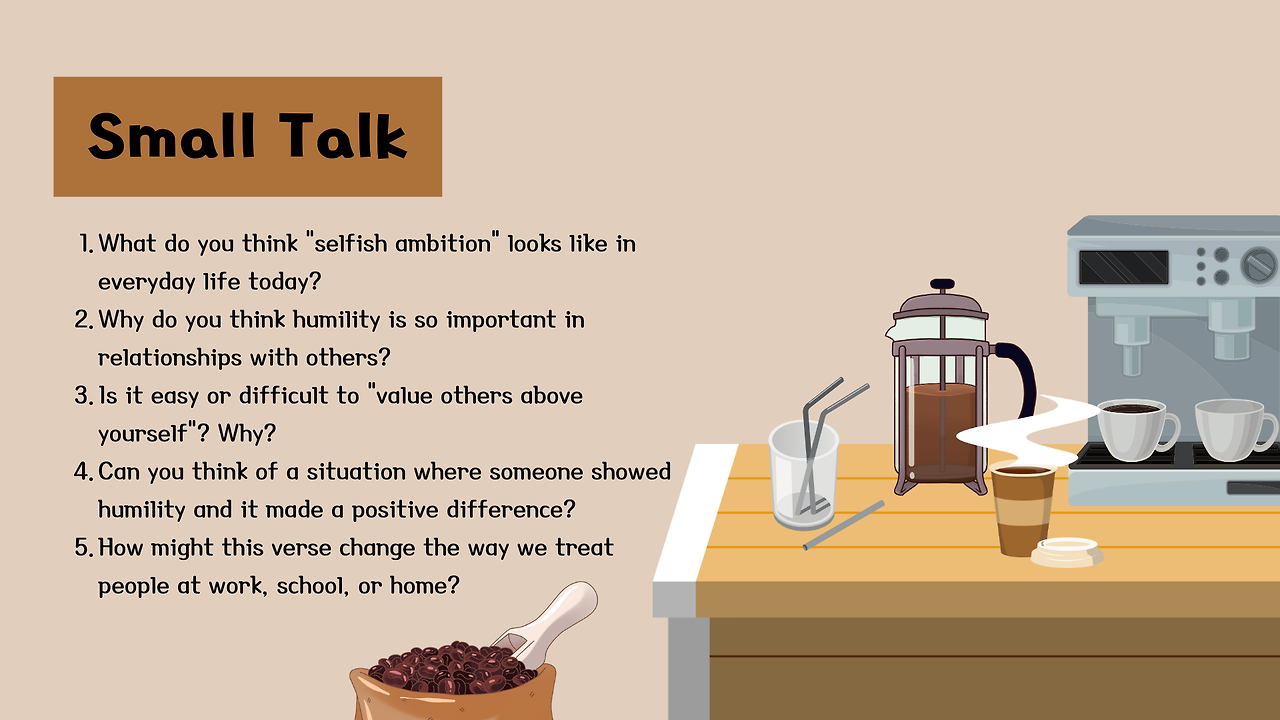 Small Talk

1. What do you think "selfish ambition" looks like in everyday life today?
2. Why do you think humility is so important in relationships with others?
3. Is it easy or difficult to "value others above yourself"? Why?
4. Can you think of a situation where someone showed humility and it made a positive difference?
5. How might this verse change the way we treat people at work, school, or home?